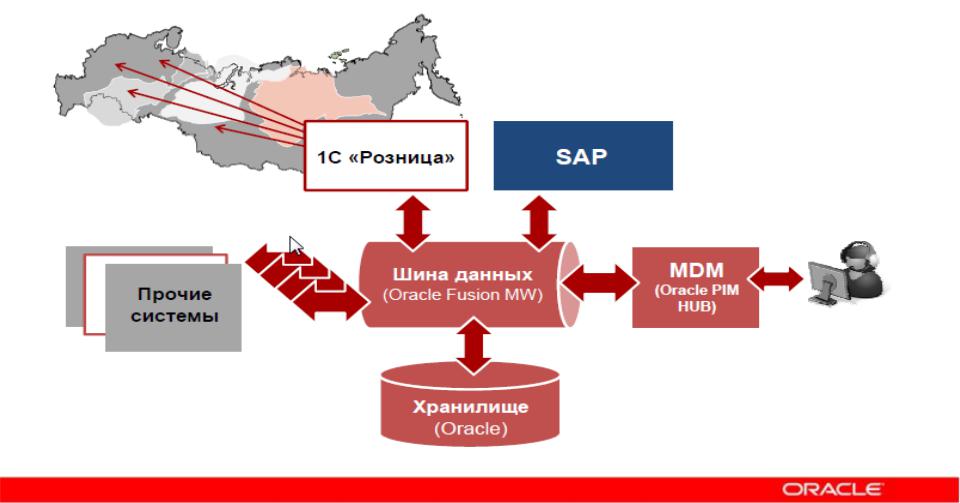 1С «Розница»

SAP

Прочие системы

Шина данных
(Oracle Fusion MW)

MDM
(Oracle PIM HUB)

Хранилище
(Oracle)

ORACLE